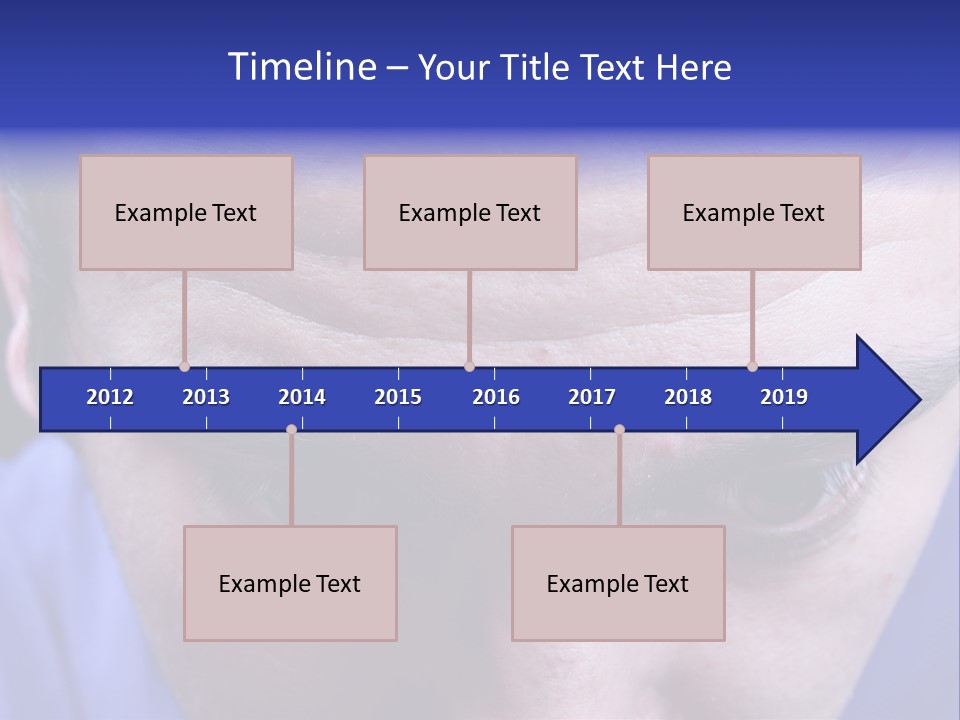 Timeline – Your Title Text Here

Example Text

Example Text

Example Text

2012 2013 2014 2015 2016 2017 2018 2019

Example Text

Example Text